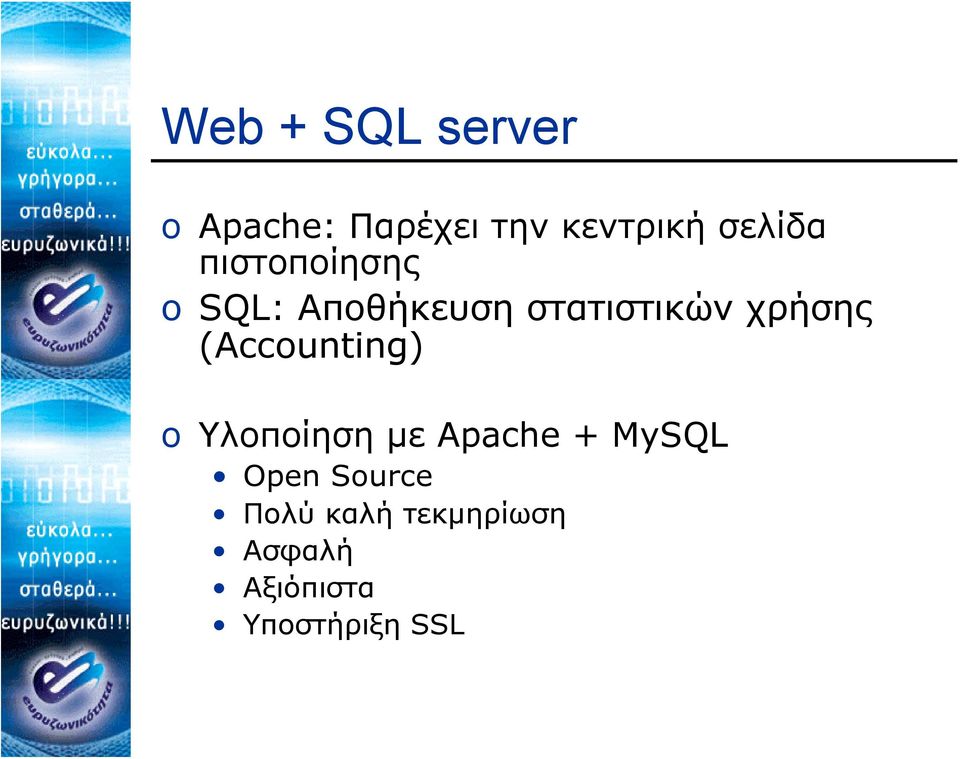 εύκολα...
γρήγορα...
σταθερά...
ευρυζωνικά!!!

ευρυζωνικότητα

εύκολα...
γρήγορα...
σταθερά...
ευρυζωνικά!!!

ευρυζωνικότητα

Web + SQL server

o Apache: Παρέχει την κεντρική σελίδα πιστοποίησης
o SQL: Αποθήκευση στατιστικών χρήσης (Accounting)

o Υλοποίηση με Apache + MySQL
• Open Source
• Πολύ καλή τεκμηρίωση
• Ασφαλή
• Αξιόπιστα
• Υποστήριξη SSL